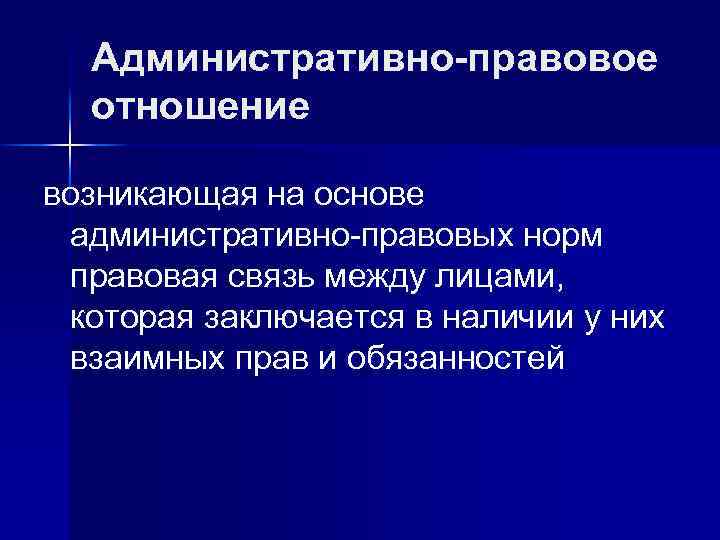 Административно-правовое отношение

возникающая на основе административно-правовых норм правовая связь между лицами, которая заключается в наличии у них взаимных прав и обязанностей